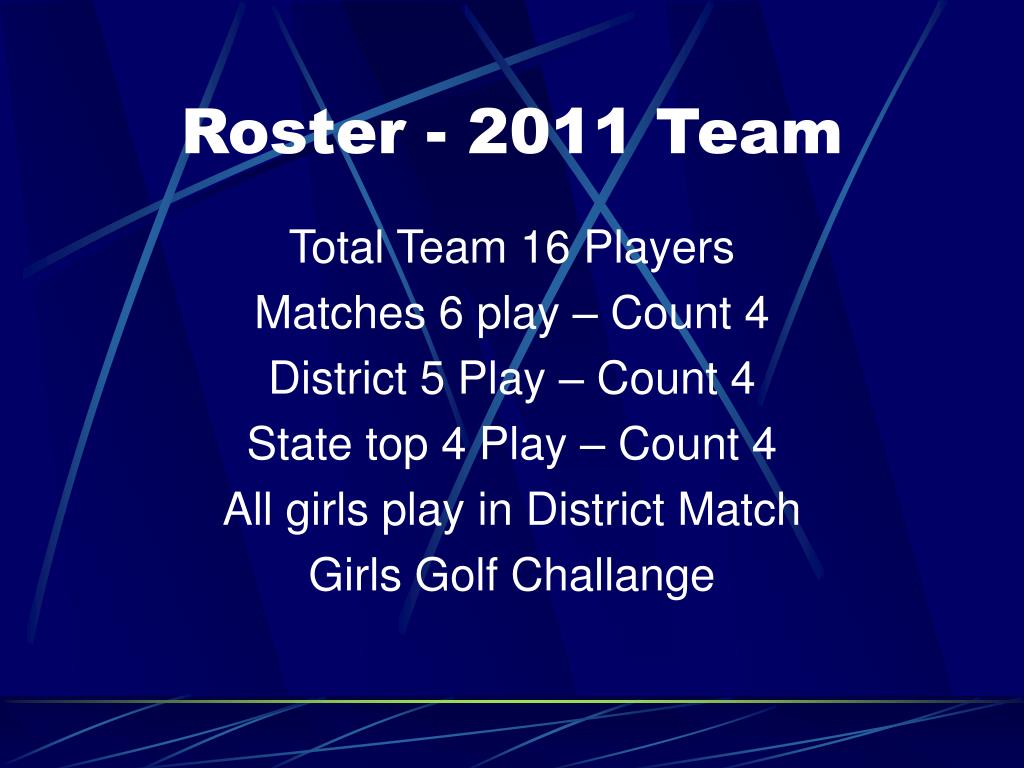 Roster - 2011 Team

Total Team 16 Players
Matches 6 play – Count 4
District 5 Play – Count 4
State top 4 Play – Count 4
All girls play in District Match
Girls Golf Challange